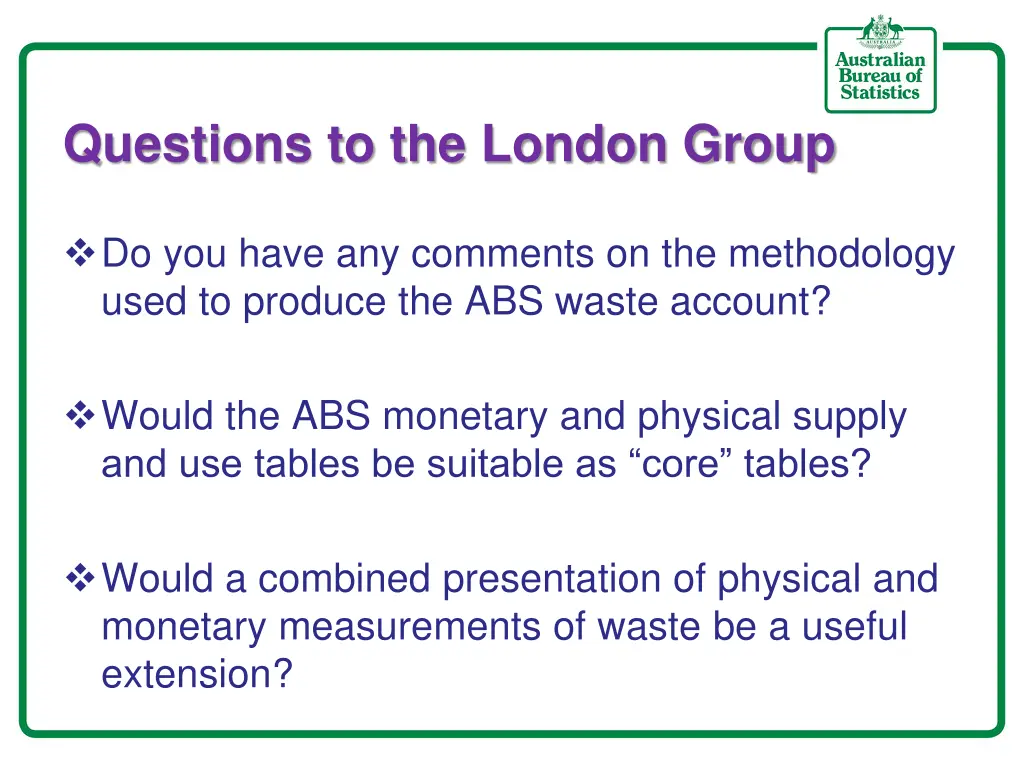 Australian Bureau of Statistics

Questions to the London Group

❖ Do you have any comments on the methodology used to produce the ABS waste account?

❖ Would the ABS monetary and physical supply and use tables be suitable as “core” tables?

❖ Would a combined presentation of physical and monetary measurements of waste be a useful extension?